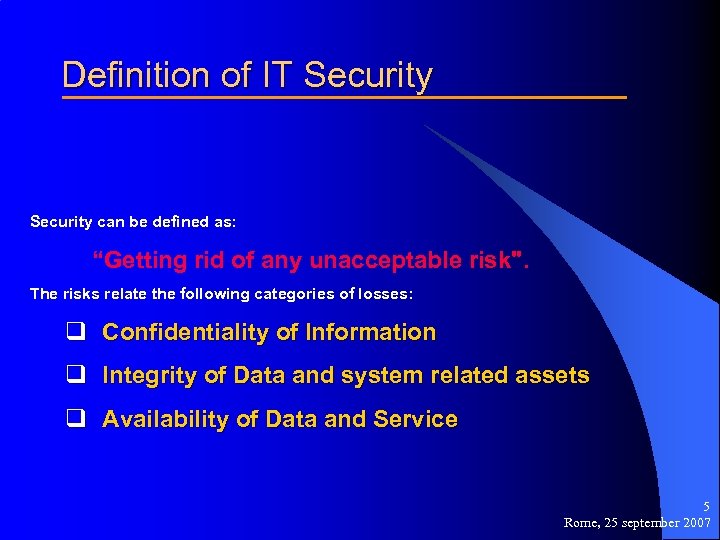 Definition of IT Security

Security can be defined as:

“Getting rid of any unacceptable risk".

The risks relate the following categories of losses:

❑ Confidentiality of Information

❑ Integrity of Data and system related assets

❑ Availability of Data and Service

5
Rome, 25 september 2007